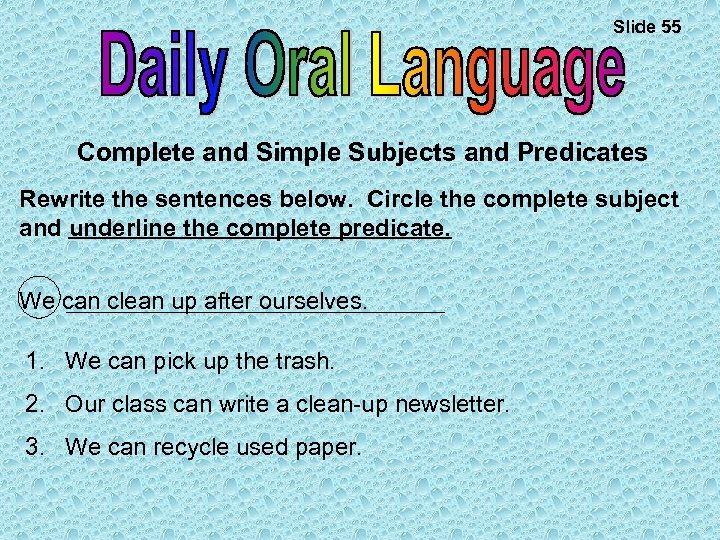 Slide 55

Daily Oral Language

Complete and Simple Subjects and Predicates

Rewrite the sentences below. Circle the complete subject and underline the complete predicate.

We can clean up after ourselves.

1. We can pick up the trash.
2. Our class can write a clean-up newsletter.
3. We can recycle used paper.